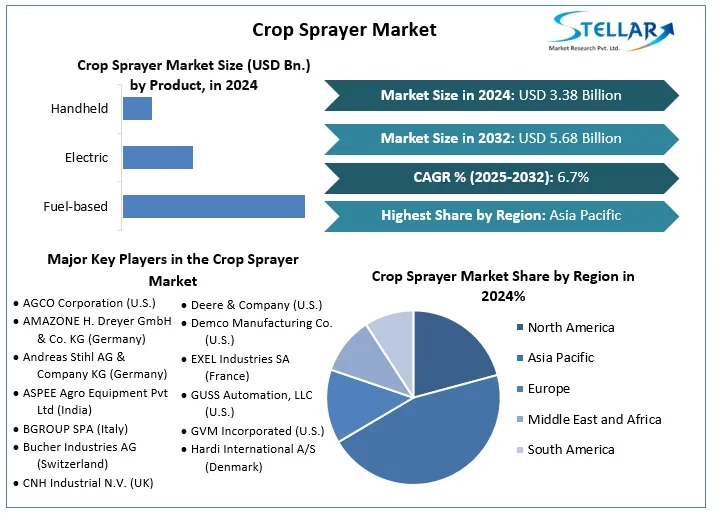 Crop Sprayer Market

STELLAR
Market Research Pvt. Ltd.

Crop Sprayer Market Size (USD Bn.) by Product, in 2024

Handheld

Electric

Fuel-based

Market Size in 2024: USD 3.38 Billion

Market Size in 2032: USD 5.68 Billion

CAGR % (2025-2032): 6.7%

Highest Share by Region: Asia Pacific

Major Key Players in the Crop Sprayer Market

• AGCO Corporation (U.S.)
• AMAZONE H. Dreyer GmbH & Co. KG (Germany)
• Andreas Stihl AG & Company KG (Germany)
• ASPEE Agro Equipment Pvt Ltd (India)
• BGROUP SPA (Italy)
• Bucher Industries AG (Switzerland)
• CNH Industrial N.V. (UK)

• Deere & Company (U.S.)
• Demco Manufacturing Co. (U.S.)
• EXEL Industries SA (France)
• GUSS Automation, LLC (U.S.)
• GVM Incorporated (U.S.)
• Hardi International A/S (Denmark)

Crop Sprayer Market Share by Region in 2024%

North America
Asia Pacific
Europe
Middle East and Africa
South America